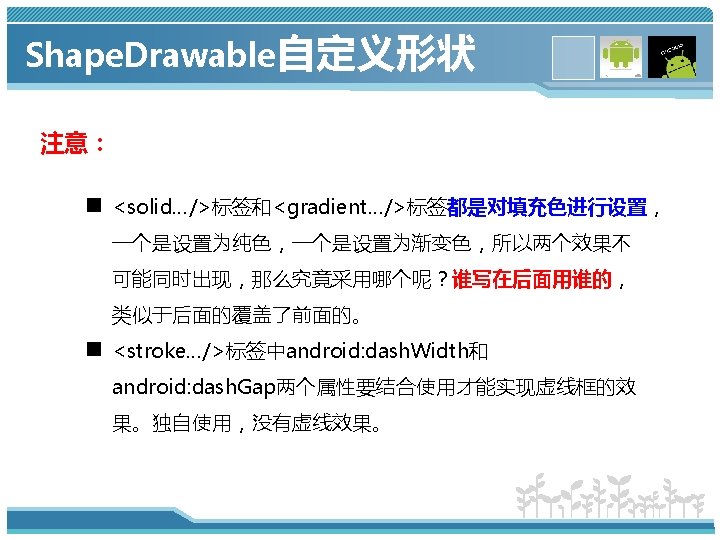 ShapeDrawable自定义形状

注意：

■ <solid.../>标签和<gradient.../>标签都是对填充色进行设置，一个是设置为纯色，一个是设置为渐变色，所以两个效果不可能同时出现，那么究竟采用哪个呢？谁写在后面用谁的，类似于后面的覆盖了前面的。

■ <stroke.../>标签中android:dashWidth和android:dashGap两个属性要结合使用才能实现虚线框的效果。独自使用，没有虚线效果。